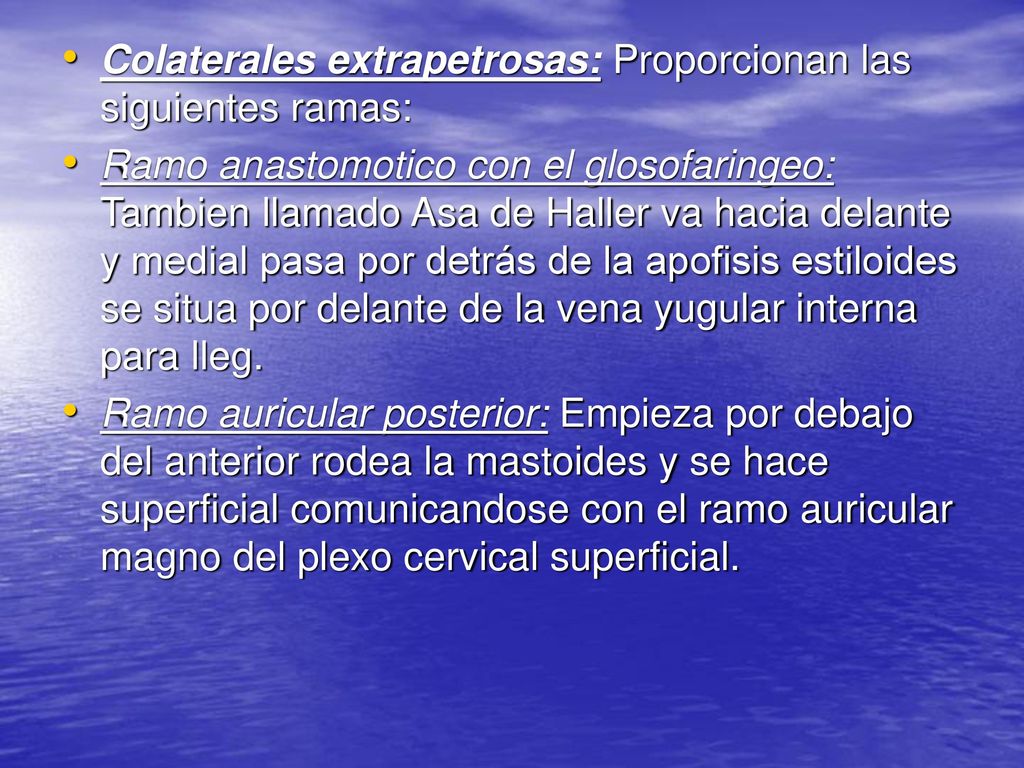 • Colaterales extrapetrosas: Proporcionan las siguientes ramas:

• Ramo anastomotico con el glosofaringeo: Tambien llamado Asa de Haller va hacia delante y medial pasa por detrás de la apofisis estiloides se situa por delante de la vena yugular interna para lleg.

• Ramo auricular posterior: Empieza por debajo del anterior rodea la mastoides y se hace superficial comunicandose con el ramo auricular magno del plexo cervical superficial.